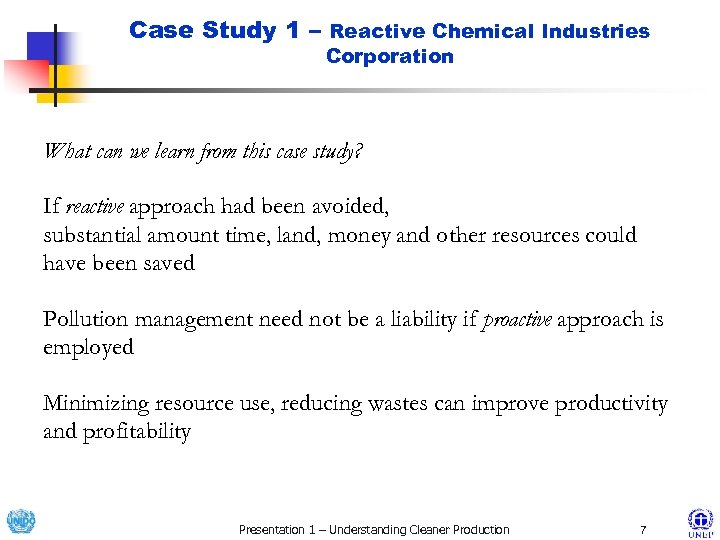 Case Study 1 – Reactive Chemical Industries Corporation

What can we learn from this case study?

If reactive approach had been avoided,
substantial amount time, land, money and other resources could have been saved

Pollution management need not be a liability if proactive approach is employed

Minimizing resource use, reducing wastes can improve productivity and profitability

UNIDO

Presentation 1 – Understanding Cleaner Production

7

UNEP